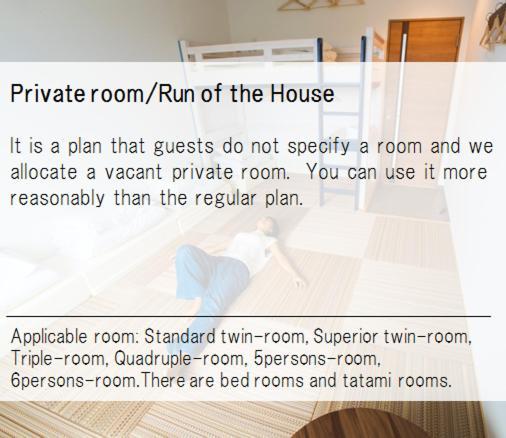 Private room/Run of the House

It is a plan that guests do not specify a room and we allocate a vacant private room. You can use it more reasonably than the regular plan.

Applicable room: Standard twin-room, Superior twin-room, Triple-room, Quadruple-room, 5persons-room, 6persons-room.There are bed rooms and tatami rooms.